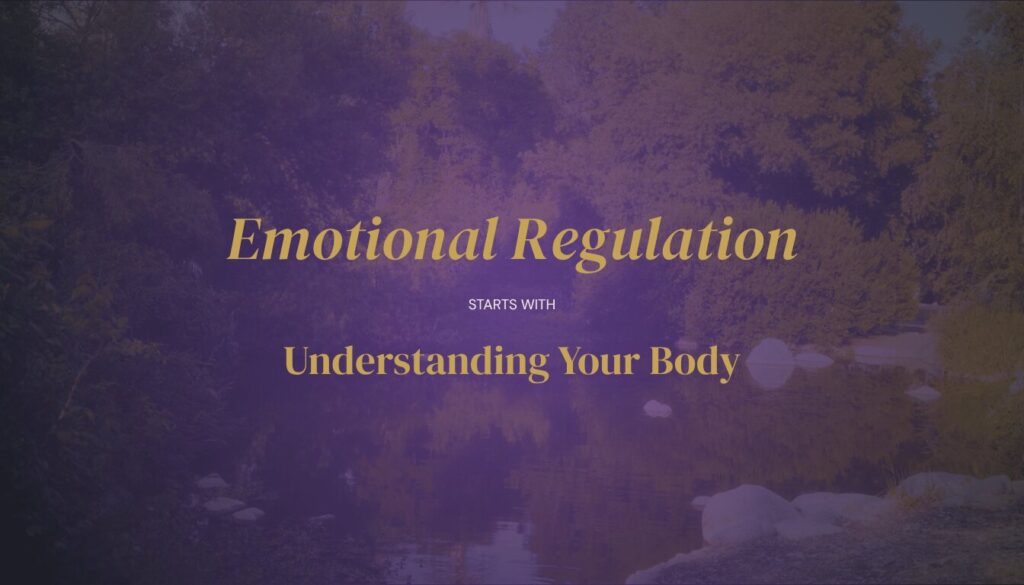 Emotional Regulation

STARTS WITH

Understanding Your Body